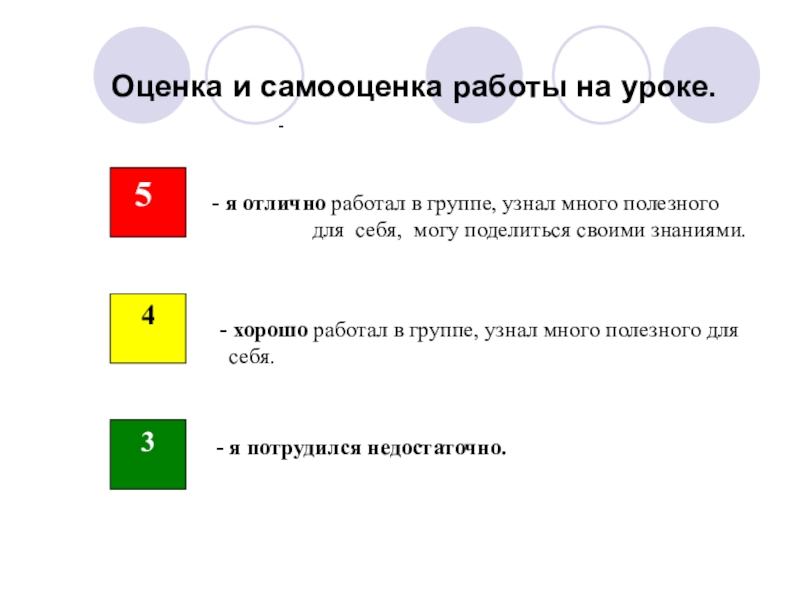 Оценка и самооценка работы на уроке.

-

5

- я отлично работал в группе, узнал много полезного для себя, могу поделиться своими знаниями.

4

- хорошо работал в группе, узнал много полезного для себя.

3

- я потрудился недостаточно.